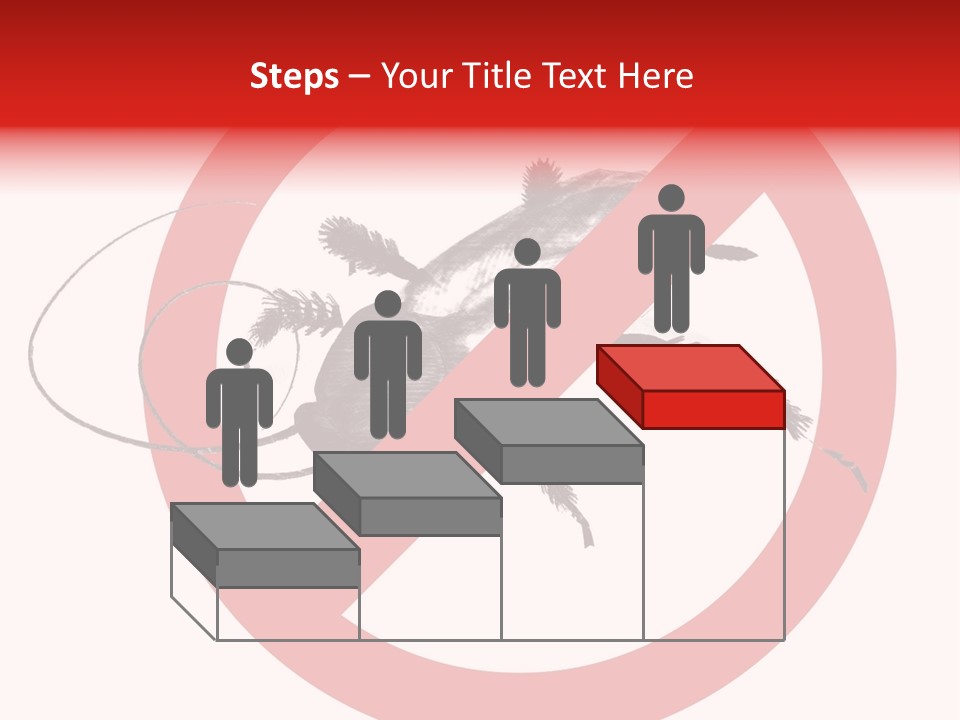 Steps – Your Title Text Here